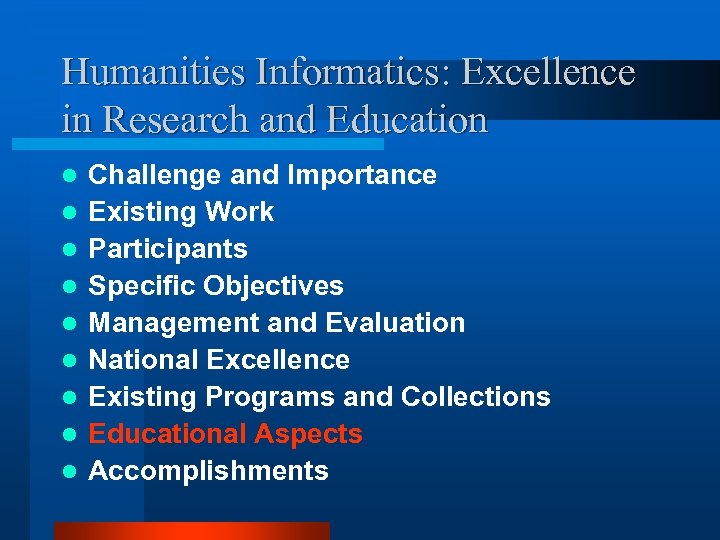 Humanities Informatics: Excellence in Research and Education

- Challenge and Importance
- Existing Work
- Participants
- Specific Objectives
- Management and Evaluation
- National Excellence
- Existing Programs and Collections
- Educational Aspects
- Accomplishments